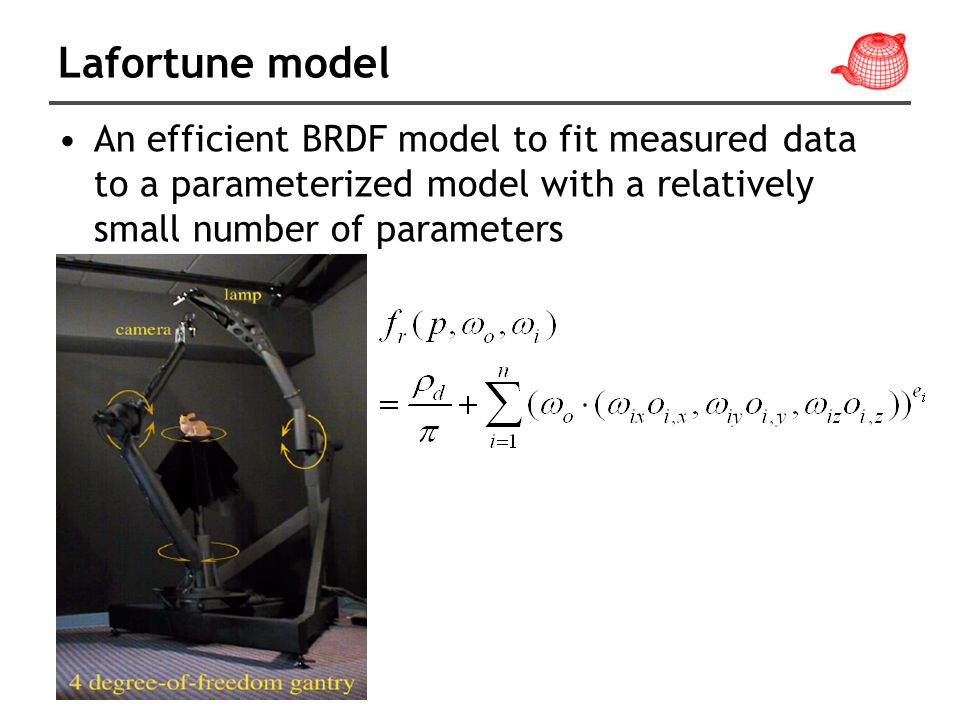 Lafortune model

• An efficient BRDF model to fit measured data to a parameterized model with a relatively small number of parameters

lamp

camera

4 degree-of-freedom gantry

$f_r(p, \omega_o, \omega_i)$

$= \frac{\rho_d}{\pi} + \sum_{i=1}^{n} (\omega_o \cdot (\omega_{ix} o_{i,x}, \omega_{iy} o_{i,y}, \omega_{iz} o_{i,z}))^{e_i}$